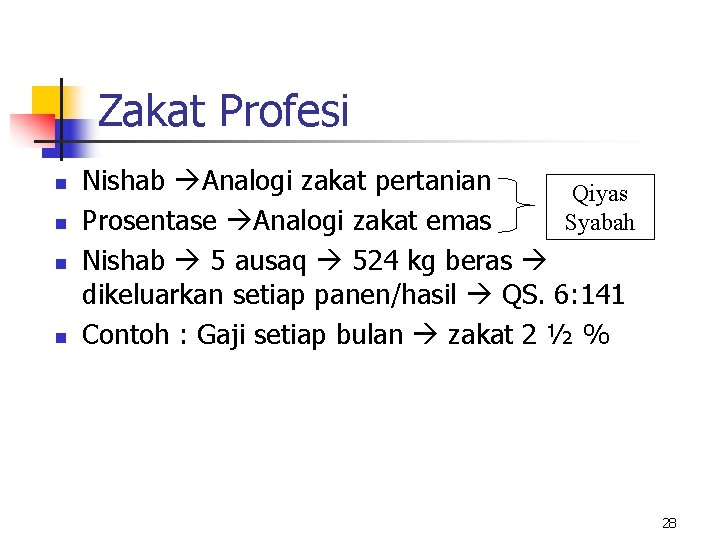 Zakat Profesi

- Nishab →Analogi zakat pertanian
- Prosentase →Analogi zakat emas

Qiyas Syabah

- Nishab → 5 ausaq → 524 kg beras → dikeluarkan setiap panen/hasil → QS. 6:141
- Contoh : Gaji setiap bulan → zakat 2 ½ %

28